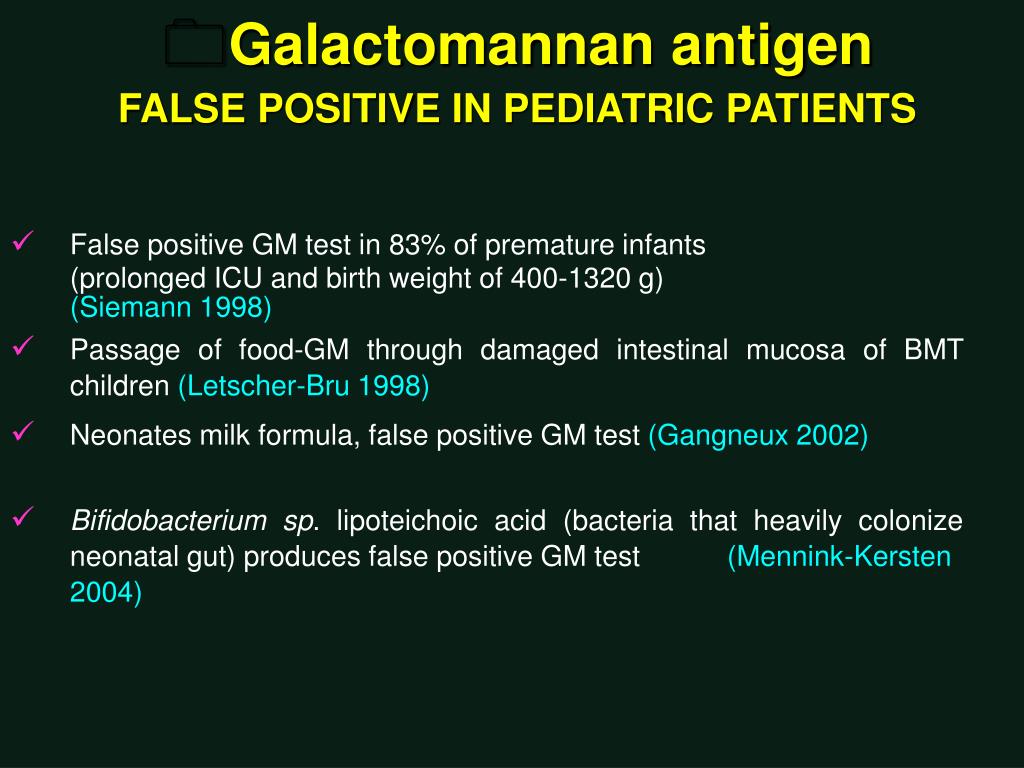 Galactomannan antigen
FALSE POSITIVE IN PEDIATRIC PATIENTS

✓ False positive GM test in 83% of premature infants (prolonged ICU and birth weight of 400-1320 g) (Siemann 1998)

✓ Passage of food-GM through damaged intestinal mucosa of BMT children (Letscher-Bru 1998)

✓ Neonates milk formula, false positive GM test (Gangneux 2002)

✓ Bifidobacterium sp. lipoteichoic acid (bacteria that heavily colonize neonatal gut) produces false positive GM test (Mennink-Kersten 2004)